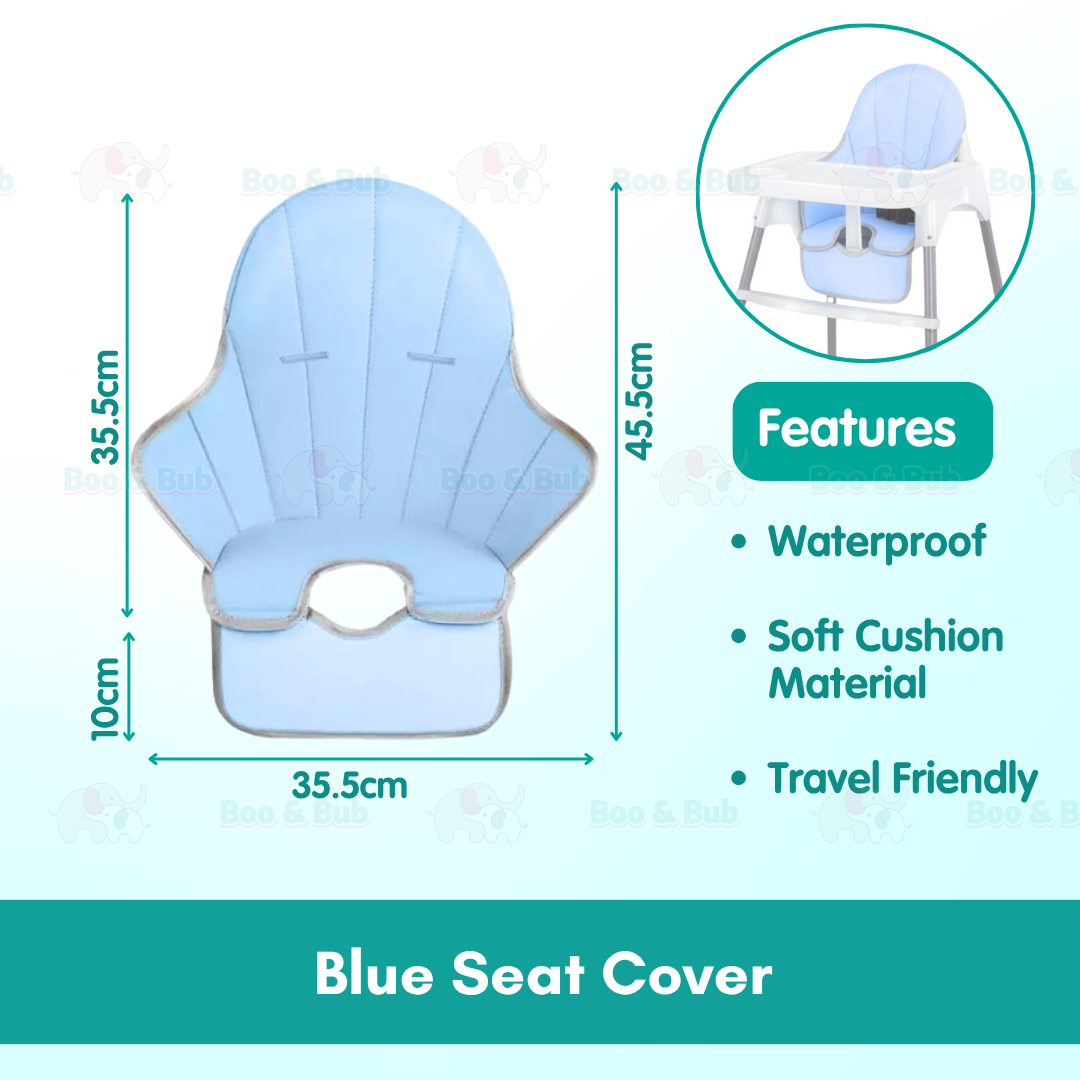 Boo & Bub

35.5cm

10cm

35.5cm

45.5cm

Features

• Waterproof

• Soft Cushion Material

• Travel Friendly

Blue Seat Cover